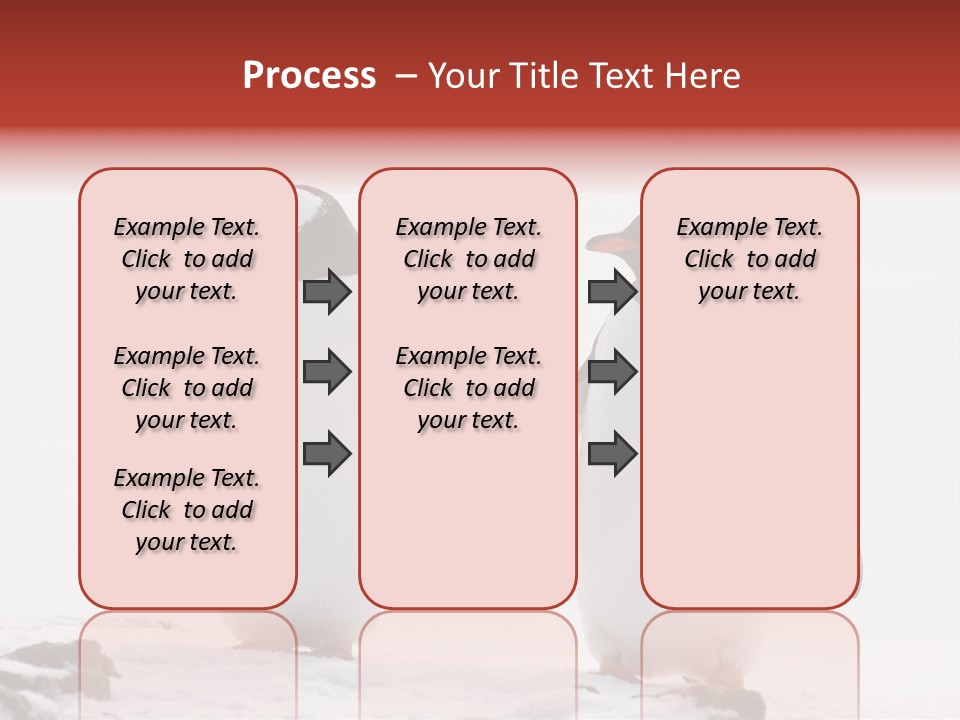 Process – Your Title Text Here

Example Text. Click to add your text.

Example Text. Click to add your text.

Example Text. Click to add your text.

Example Text. Click to add your text.

Example Text. Click to add your text.

Example Text. Click to add your text.